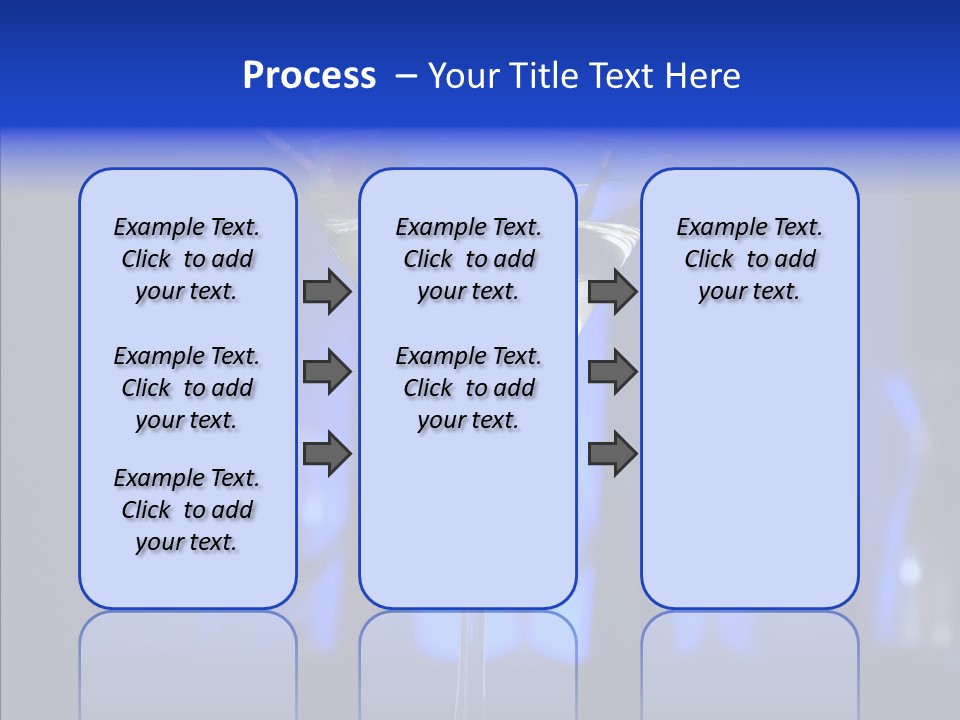 Process – Your Title Text Here

Example Text. Click to add your text.

Example Text. Click to add your text.

Example Text. Click to add your text.

Example Text. Click to add your text.

Example Text. Click to add your text.

Example Text. Click to add your text.